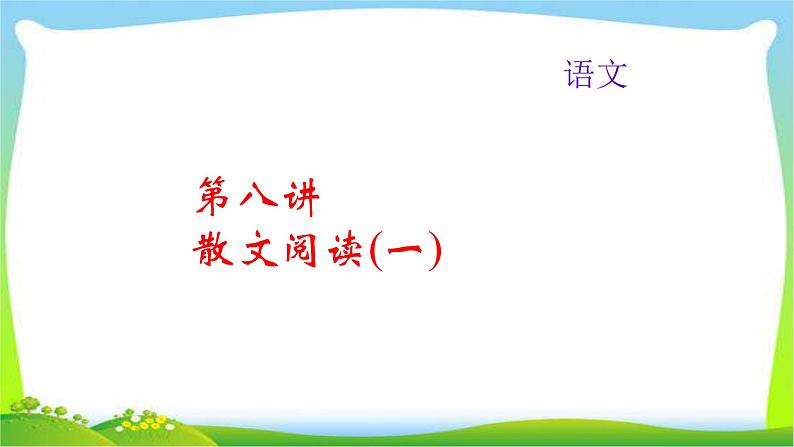 语文

第八讲
散文阅读(一)